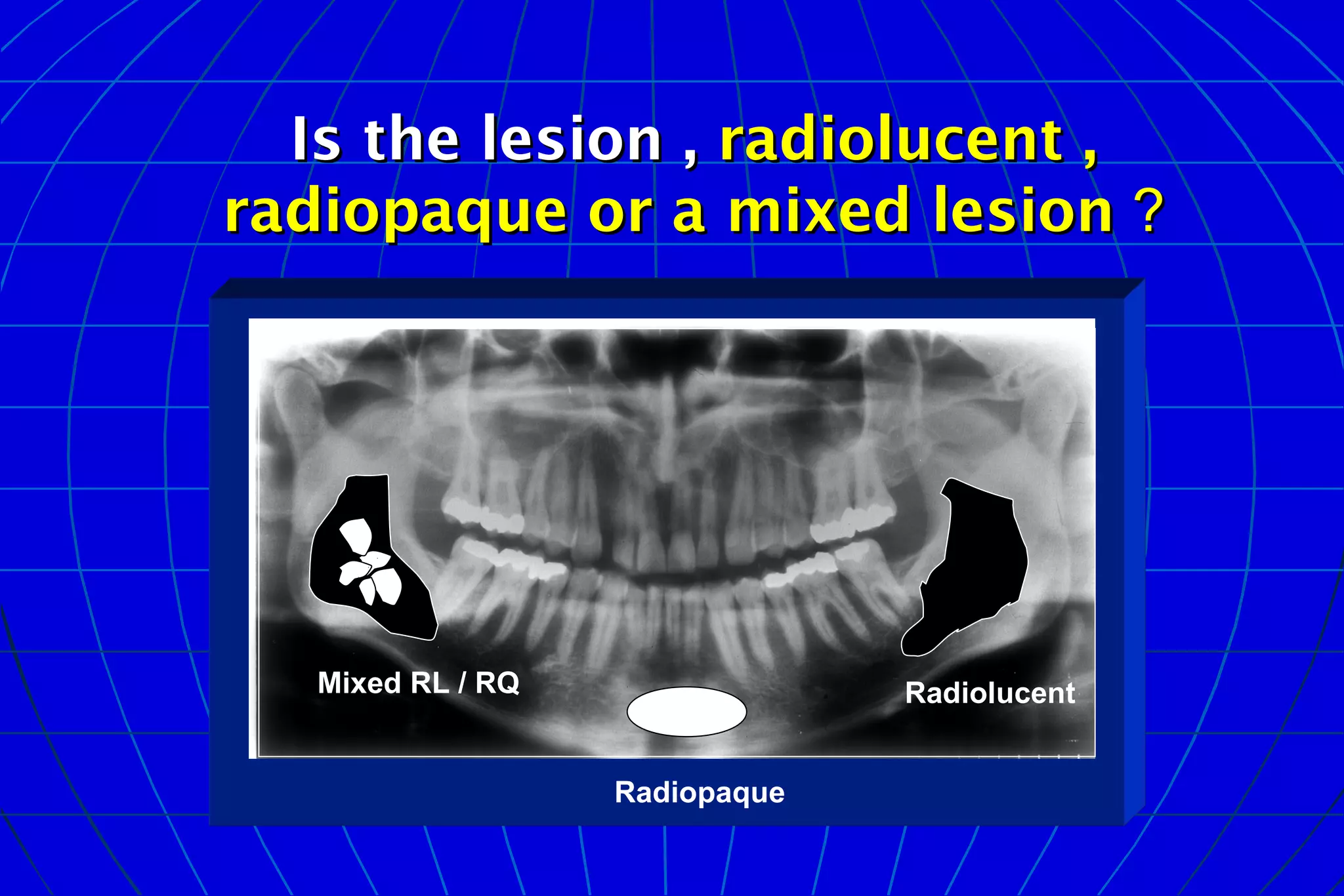 Is the lesion , radiolucent , radiopaque or a mixed lesion ?

Mixed RL / RQ

Radiolucent

Radiopaque